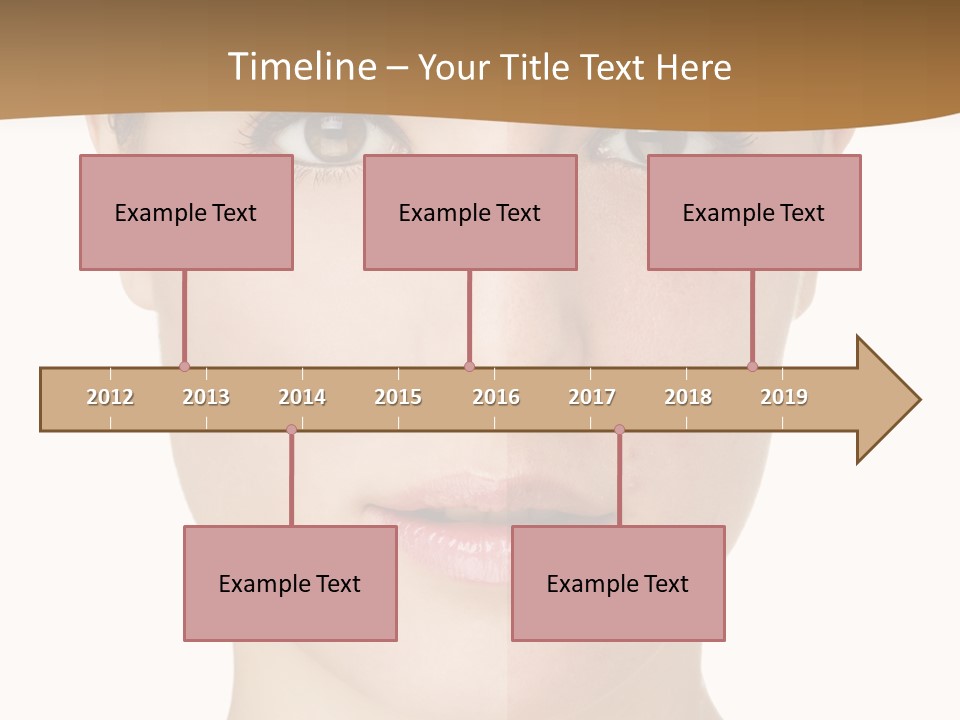 Timeline – Your Title Text Here

Example Text

Example Text

Example Text

2012 2013 2014 2015 2016 2017 2018 2019

Example Text

Example Text